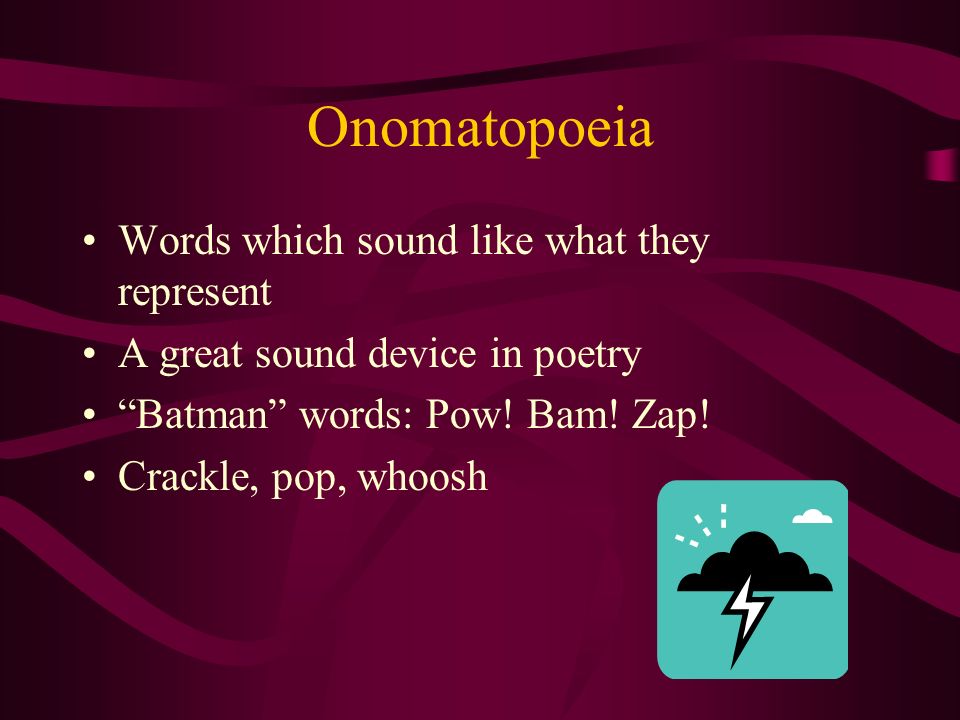 Onomatopoeia

• Words which sound like what they represent
• A great sound device in poetry
• “Batman” words: Pow! Bam! Zap!
• Crackle, pop, whoosh